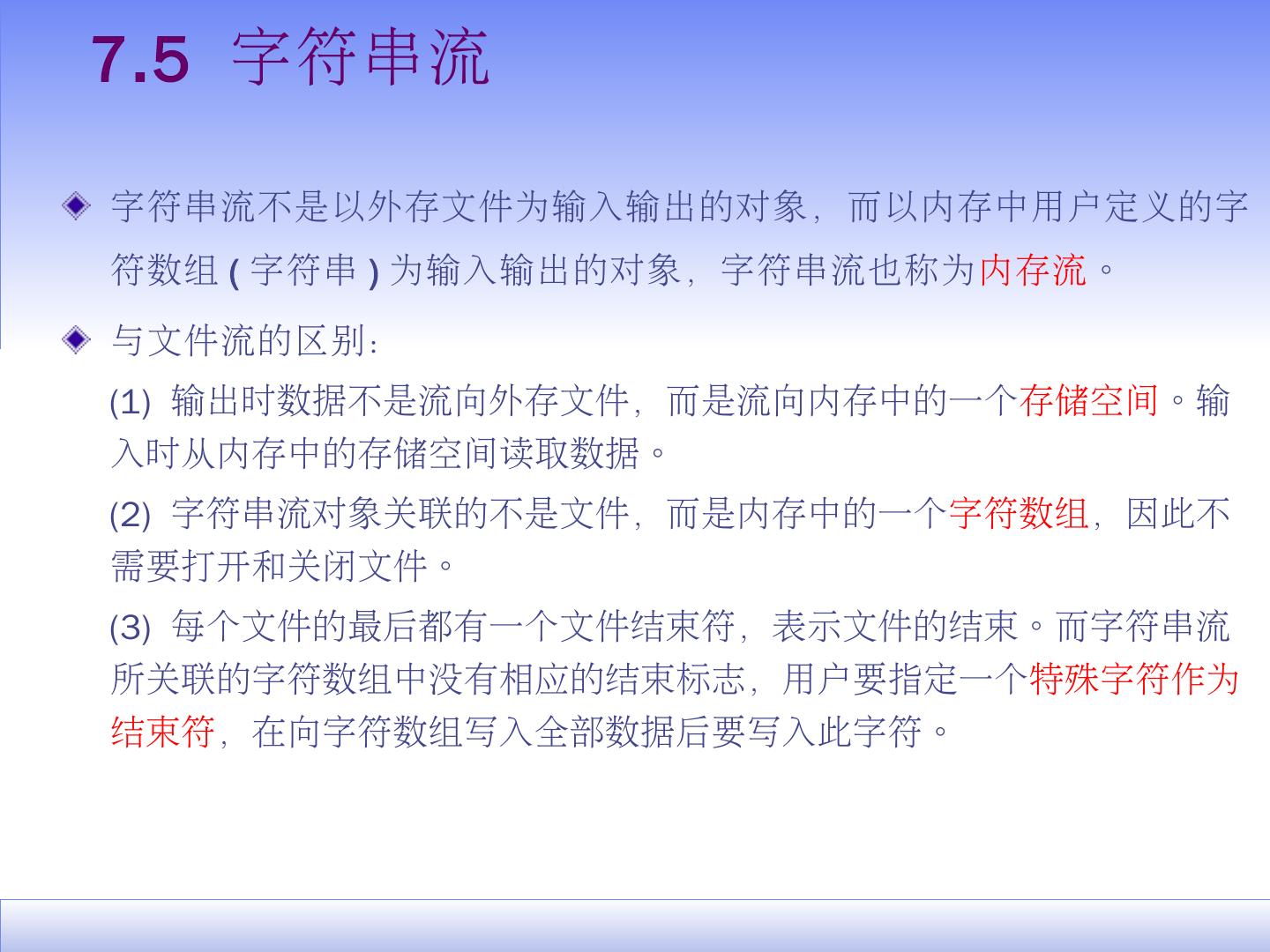 7.5 字符串流

字符串流不是以外存文件为输入输出的对象，而以内存中用户定义的字符数组 ( 字符串 ) 为输入输出的对象，字符串流也称为内存流。

与文件流的区别：

(1) 输出时数据不是流向外存文件，而是流向内存中的一个存储空间。输入时从内存中的存储空间读取数据。

(2) 字符串流对象关联的不是文件，而是内存中的一个字符数组，因此不需要打开和关闭文件。

(3) 每个文件的最后都有一个文件结束符，表示文件的结束。而字符串流所关联的字符数组中没有相应的结束标志，用户要指定一个特殊字符作为结束符，在向字符数组写入全部数据后要写入此字符。